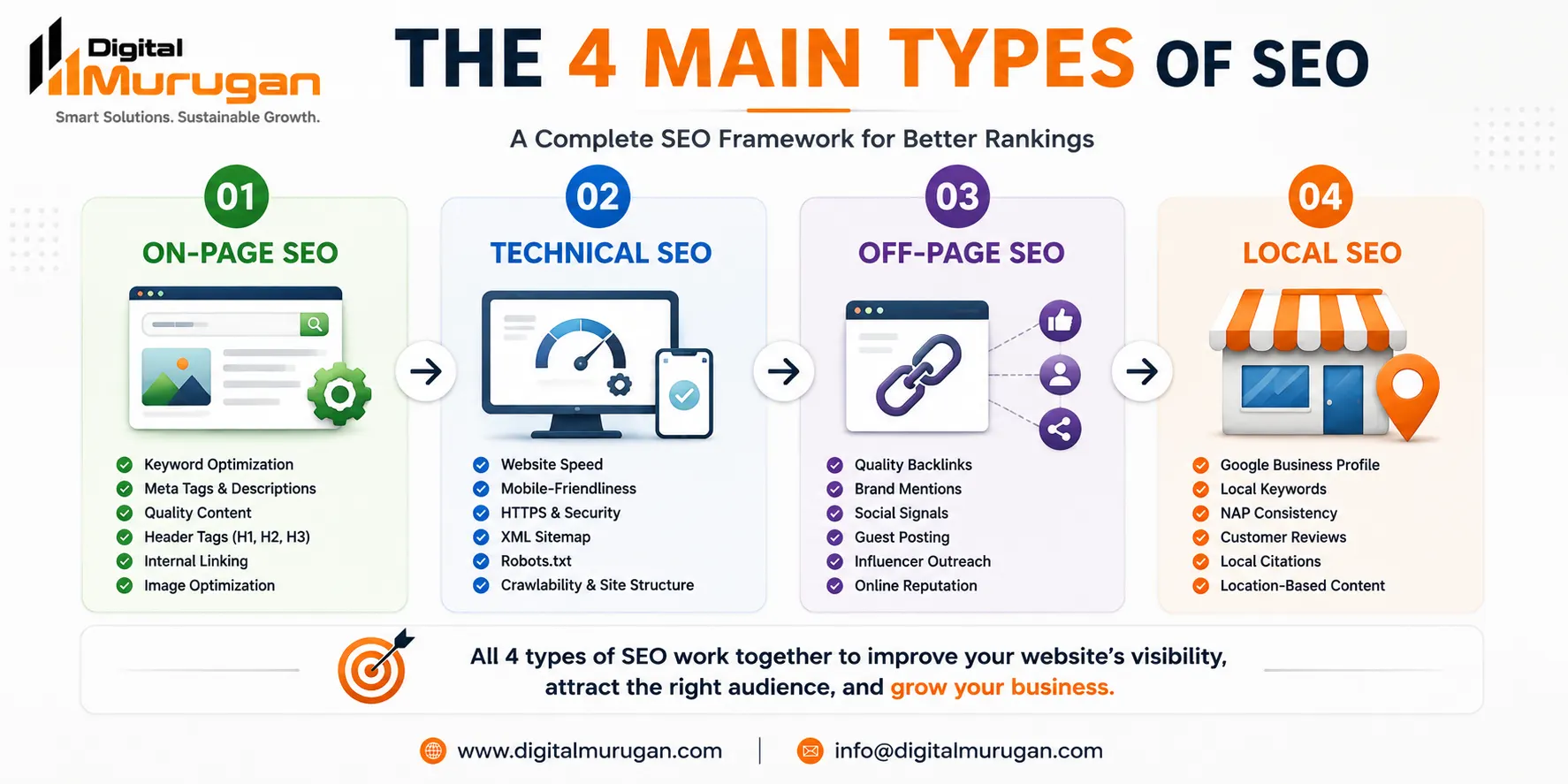 Digital Murugan
Smart Solutions. Sustainable Growth.

THE 4 MAIN TYPES OF SEO

A Complete SEO Framework for Better Rankings

01
ON-PAGE SEO

Keyword Optimization
Meta Tags & Descriptions
Quality Content
Header Tags (H1, H2, H3)
Internal Linking
Image Optimization

02
TECHNICAL SEO

Website Speed
Mobile-Friendliness
HTTPS & Security
XML Sitemap
Robots.txt
Crawlability & Site Structure

03
OFF-PAGE SEO

Quality Backlinks
Brand Mentions
Social Signals
Guest Posting
Influencer Outreach
Online Reputation

04
LOCAL SEO

Google Business Profile
Local Keywords
NAP Consistency
Customer Reviews
Local Citations
Location-Based Content

All 4 types of SEO work together to improve your website's visibility, attract the right audience, and grow your business.

www.digitalmurugan.com | info@digitalmurugan.com